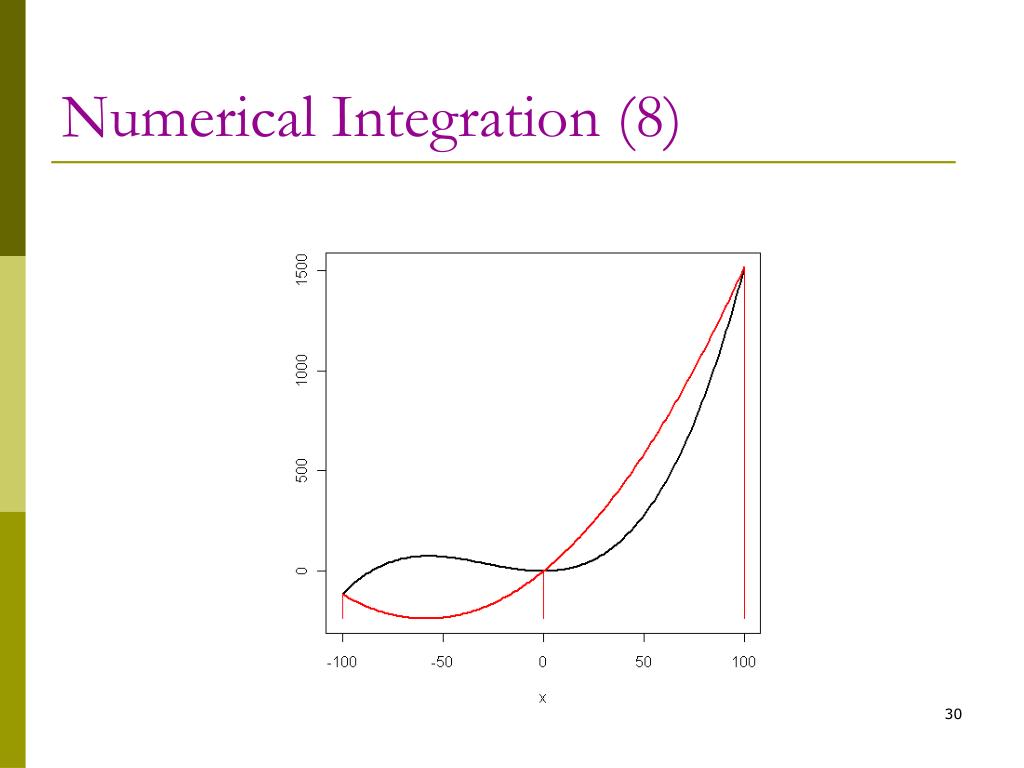 Numerical Integration (8)

1500
1000
500
0

-100 -50 0 50 100

x

30